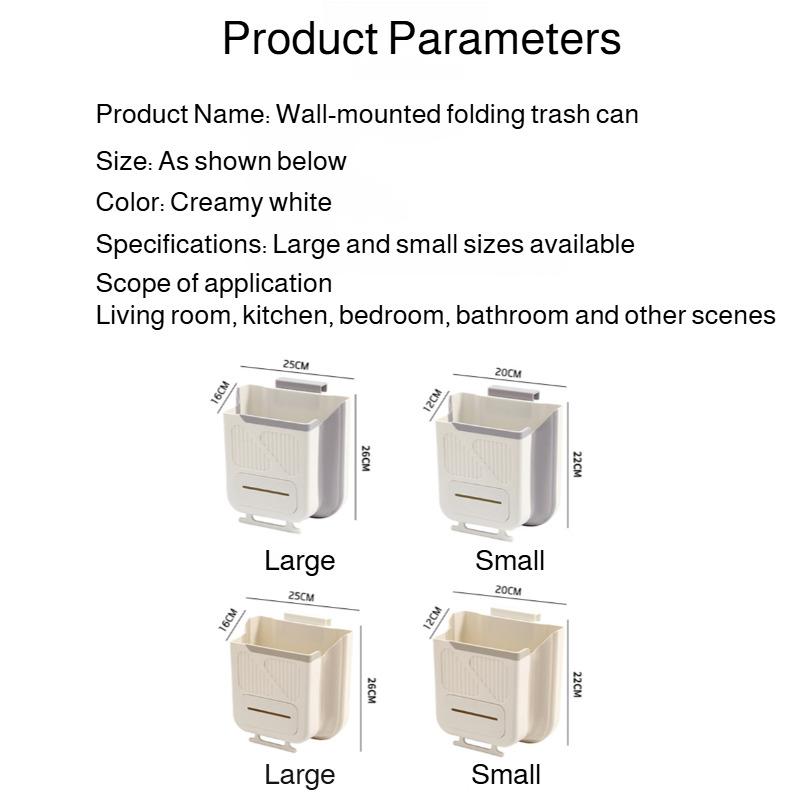 Product Parameters

Product Name: Wall-mounted folding trash can

Size: As shown below

Color: Creamy white

Specifications: Large and small sizes available

Scope of application
Living room, kitchen, bedroom, bathroom and other scenes

25CM
16CM
26CM
Large

20CM
12CM
22CM
Small

25CM
16CM
26CM
Large

20CM
12CM
22CM
Small